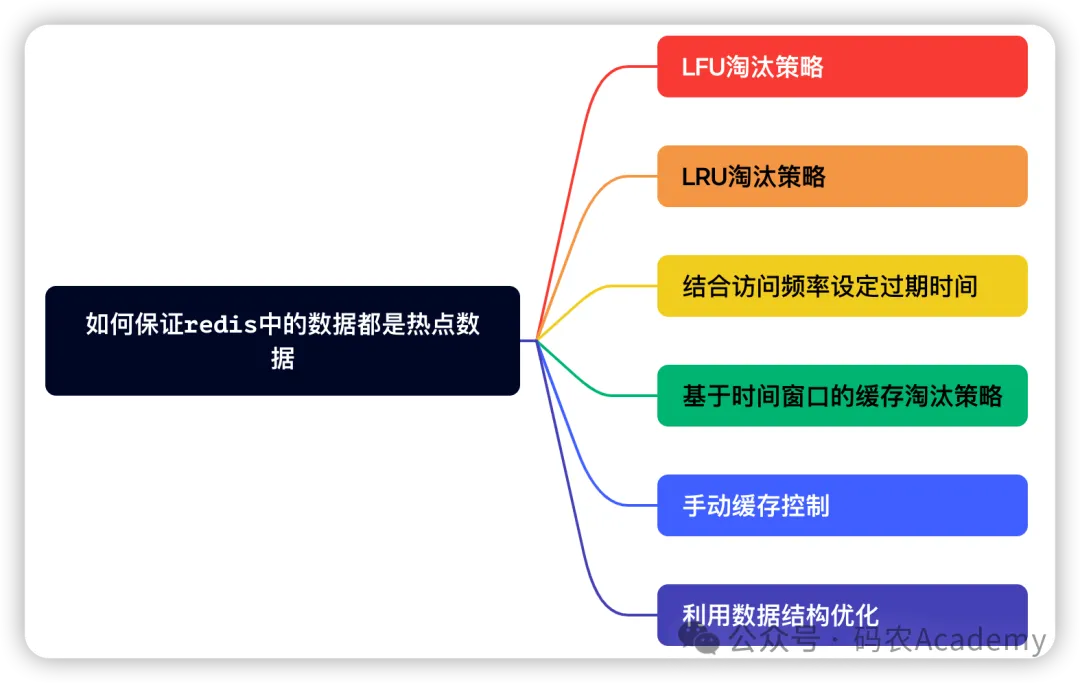 如何保证redis中的数据都是热点数据

LFU淘汰策略

LRU淘汰策略

结合访问频率设定过期时间

基于时间窗口的缓存淘汰策略

手动缓存控制

利用数据结构优化

公众号 · 码农Academy